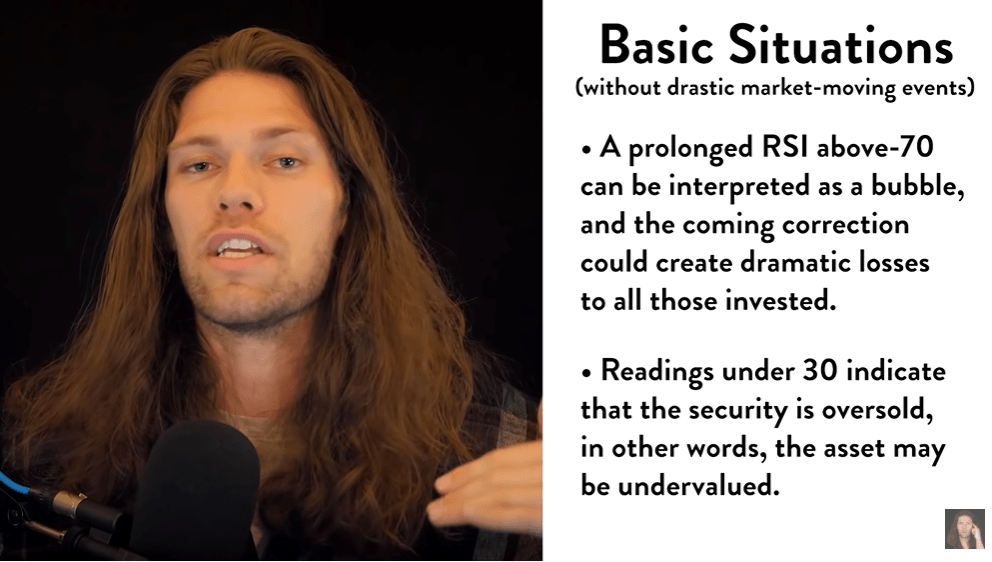 Basic Situations
(without drastic market-moving events)

• A prolonged RSI above-70 can be interpreted as a bubble, and the coming correction could create dramatic losses to all those invested.

• Readings under 30 indicate that the security is oversold, in other words, the asset may be undervalued.